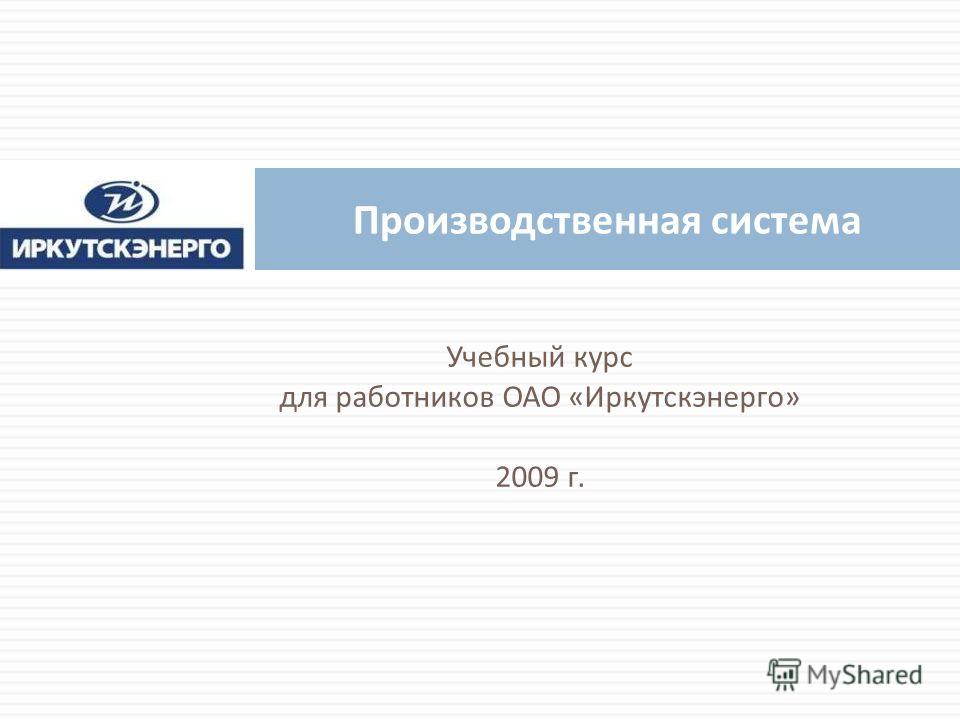 ИРКУТСКЭНЕРГО

Производственная система

Учебный курс
для работников ОАО «Иркутскэнерго»

2009 г.

MyShared